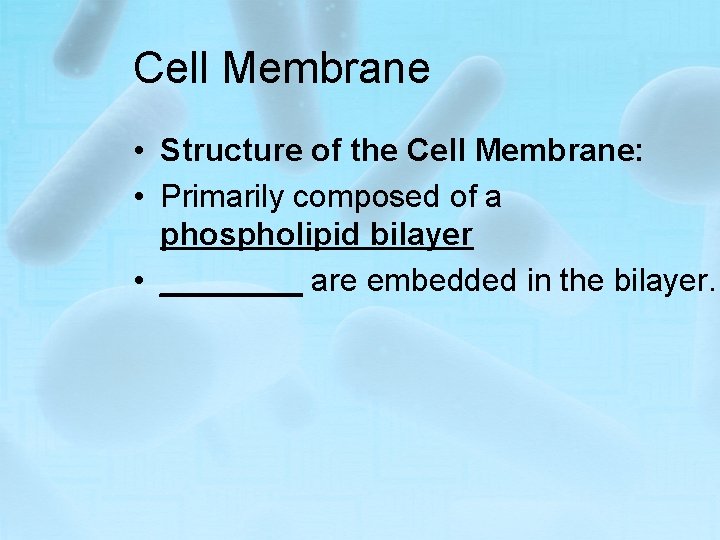 Cell Membrane

• Structure of the Cell Membrane:
• Primarily composed of a phospholipid bilayer
• _________ are embedded in the bilayer.